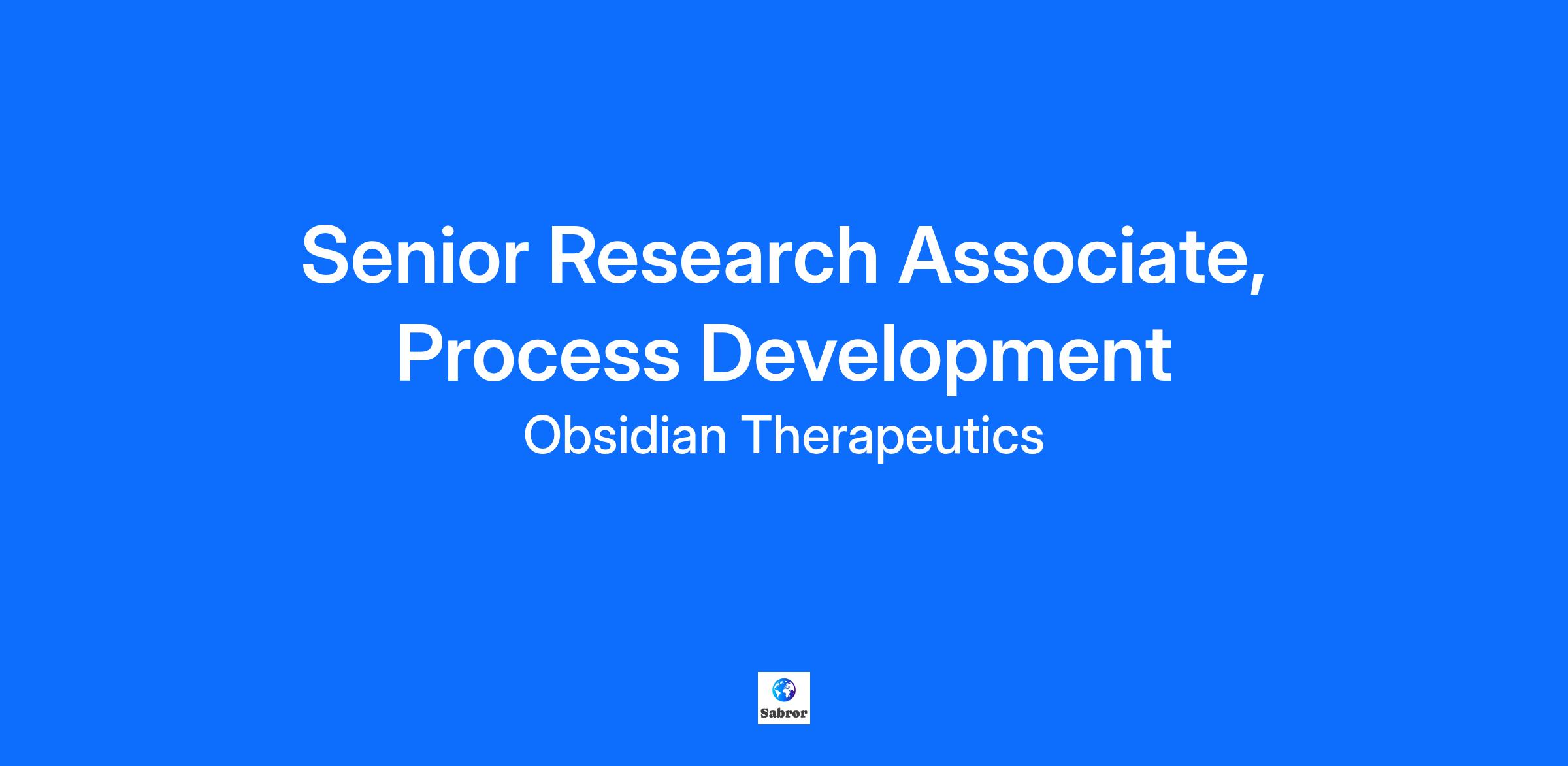 Senior Research Associate, Process Development

Obsidian Therapeutics

Sabror